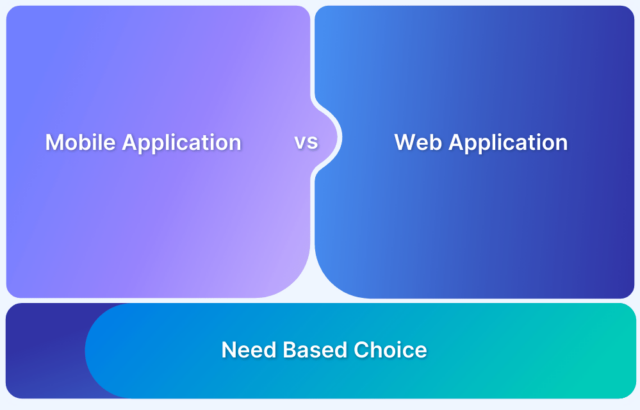 Mobile Application vs Web Application

Need Based Choice